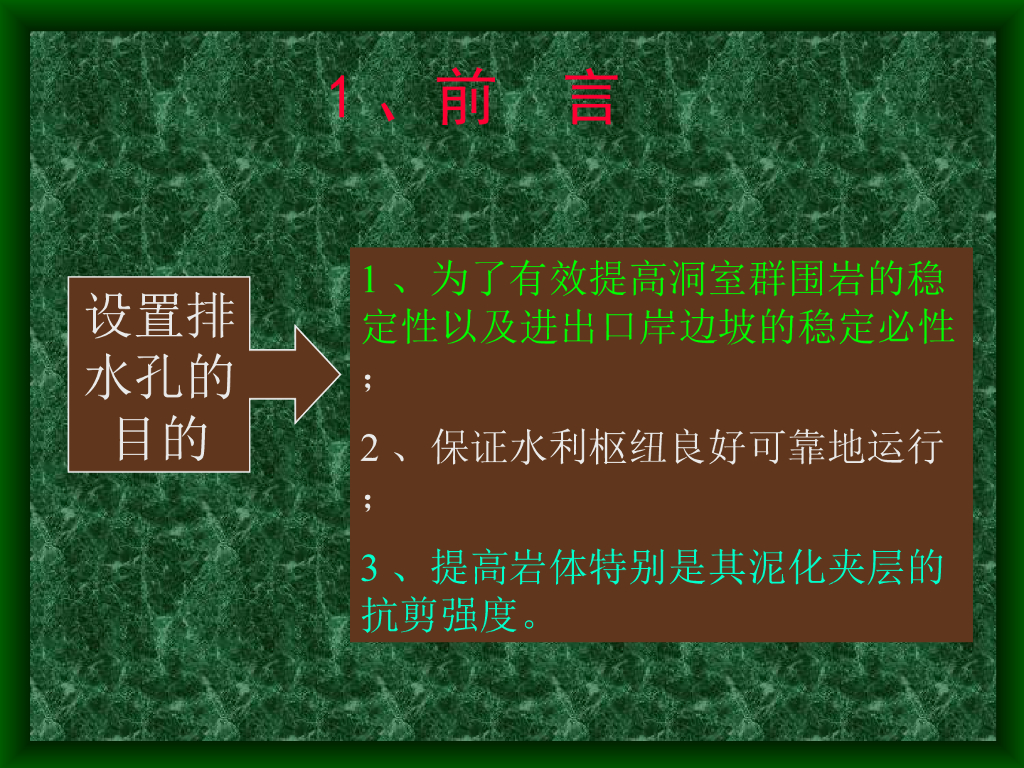 1、前　言

设置排水孔的目的

1、为了有效提高洞室群围岩的稳定性以及进出口岸边坡的稳定必性；

2、保证水利枢纽良好可靠地运行；

3、提高岩体特别是其泥化夹层的抗剪强度。